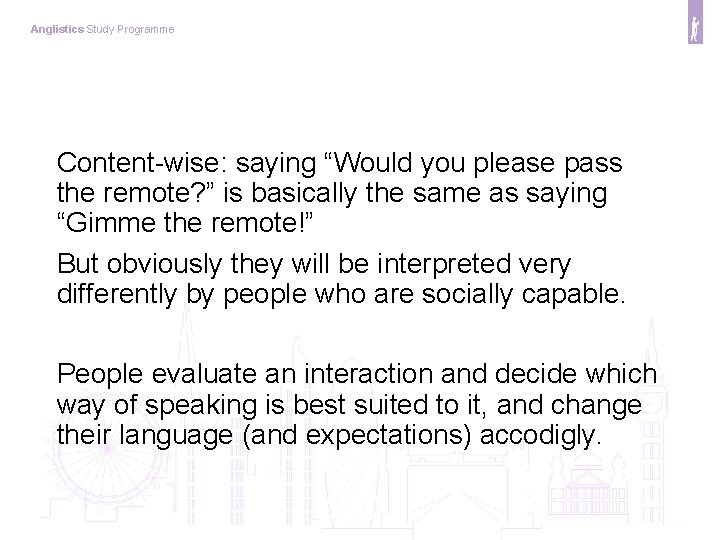 Anglistics Study Programme

Content-wise: saying “Would you please pass the remote?” is basically the same as saying “Gimme the remote!”

But obviously they will be interpreted very differently by people who are socially capable.

People evaluate an interaction and decide which way of speaking is best suited to it, and change their language (and expectations) accodigly.